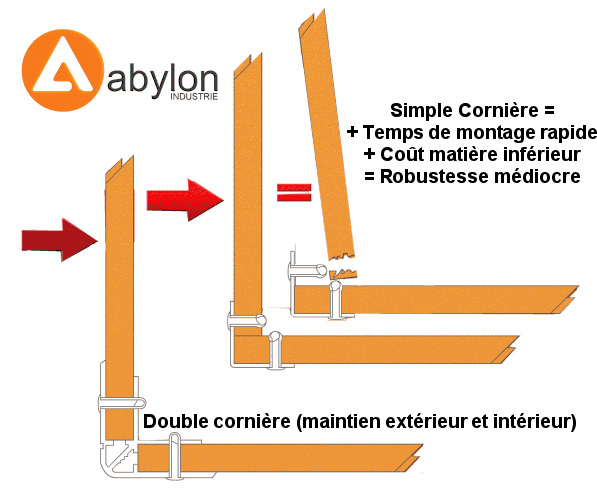 abylon
INDUSTRIE

Simple Cornière =
+ Temps de montage rapide
+ Coût matière inférieur
= Robustesse médiocre

=

Double cornière (maintien extérieur et intérieur)